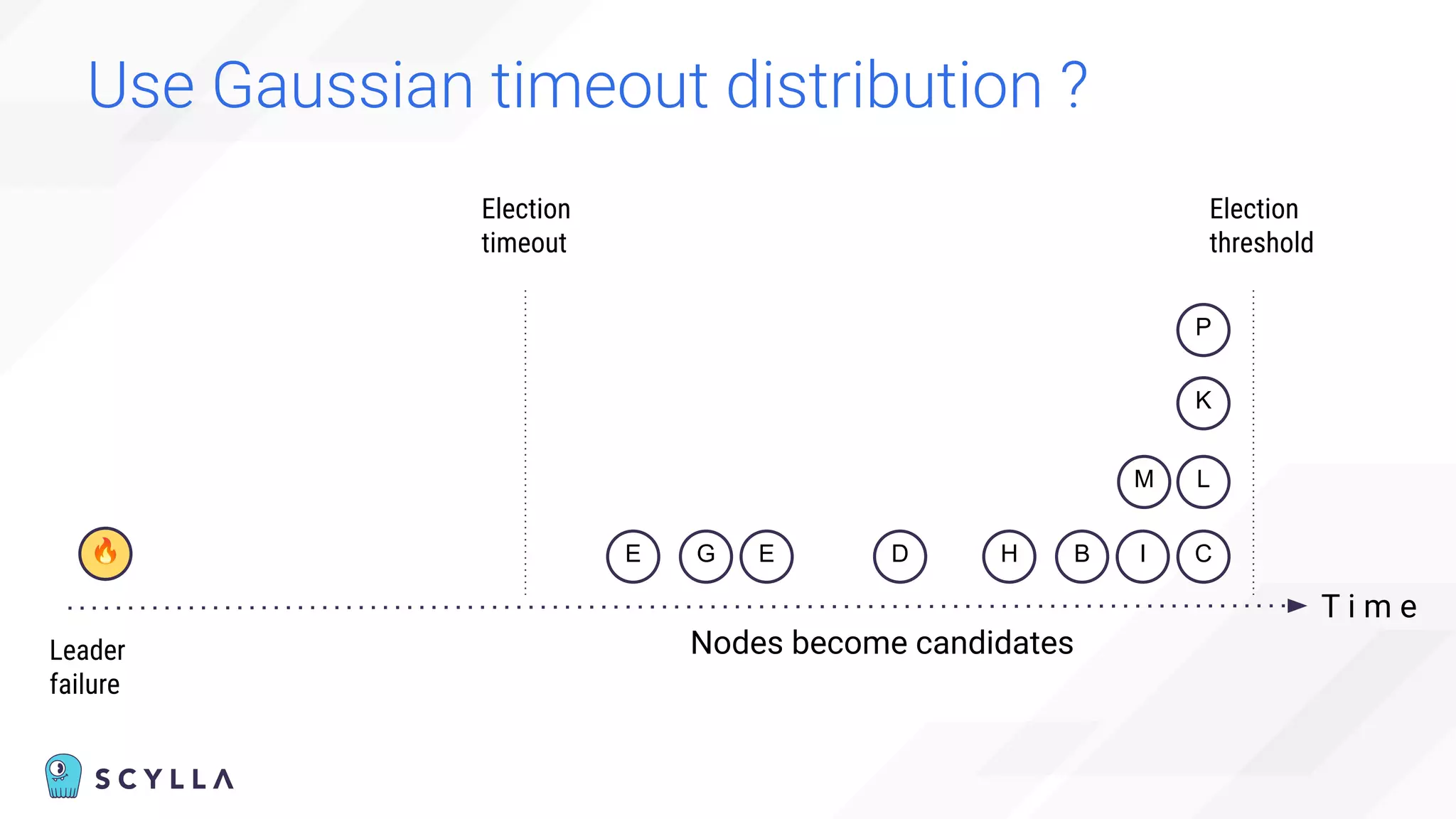 Use Gaussian timeout distribution ?

Election timeout

Election threshold

P

K

M L

E G E D H B I C

Time

Leader failure

Nodes become candidates

SCYLLA